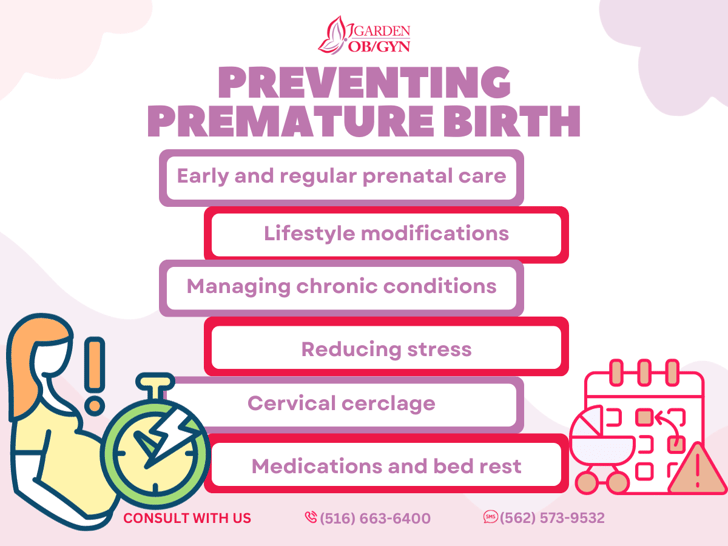 GARDEN OB/GYN

PREVENTING PREMATURE BIRTH

Early and regular prenatal care

Lifestyle modifications

Managing chronic conditions

Reducing stress

Cervical cerclage

Medications and bed rest

CONSULT WITH US

(516) 663-6400

SMS (562) 573-9532